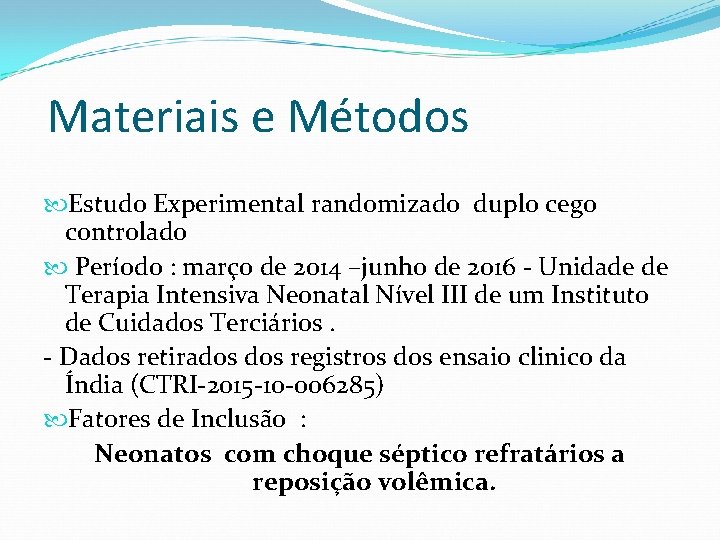 Materiais e Métodos

Estudo Experimental randomizado duplo cego controlado

Período : março de 2014 –junho de 2016 - Unidade de Terapia Intensiva Neonatal Nível III de um Instituto de Cuidados Terciários .

- Dados retirados dos registros dos ensaio clinico da Índia (CTRI-2015-10-006285)

Fatores de Inclusão :

Neonatos com choque séptico refratários a reposição volêmica.